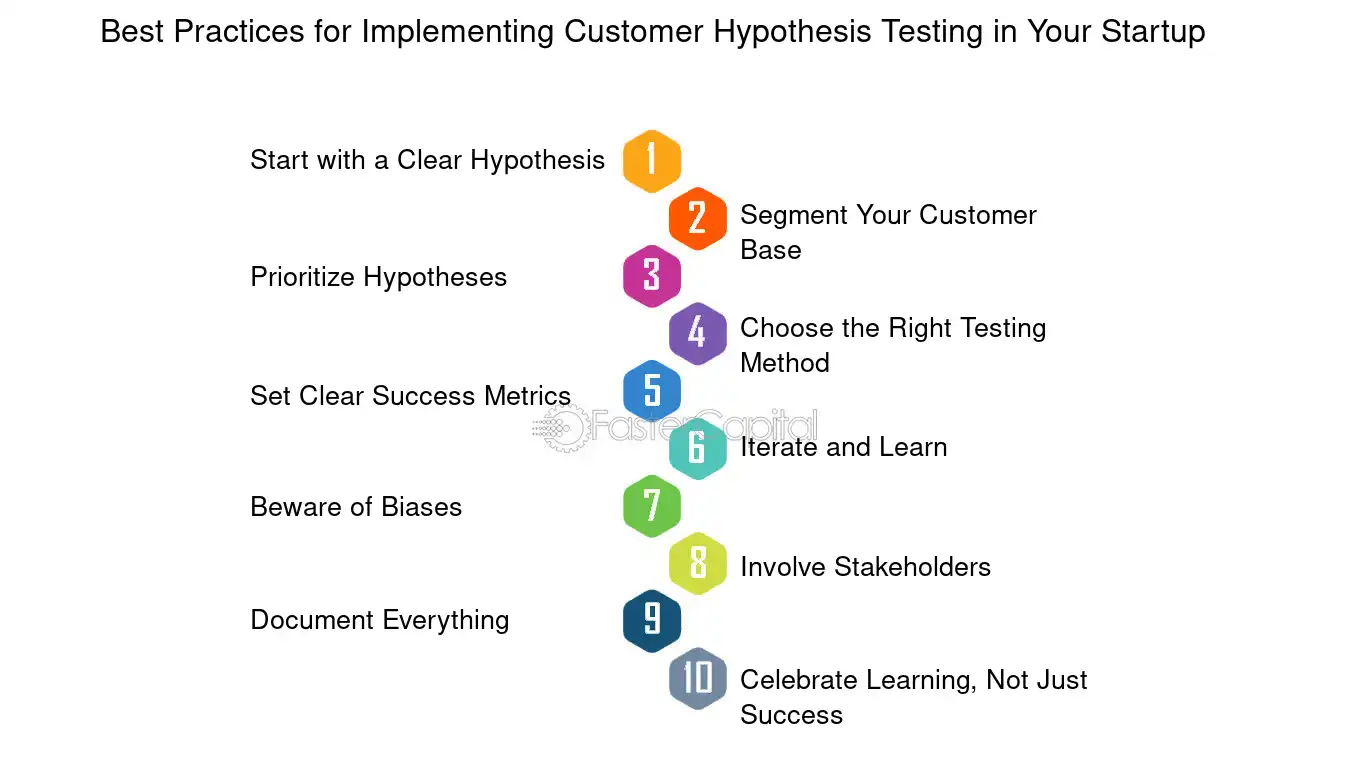 Best Practices for Implementing Customer Hypothesis Testing in Your Startup

Start with a Clear Hypothesis
1

2
Segment Your Customer Base

Prioritize Hypotheses
3

4
Choose the Right Testing Method

Set Clear Success Metrics
5

FasterCapital

6
Iterate and Learn

Beware of Biases
7

8
Involve Stakeholders

Document Everything
9

10
Celebrate Learning, Not Just Success